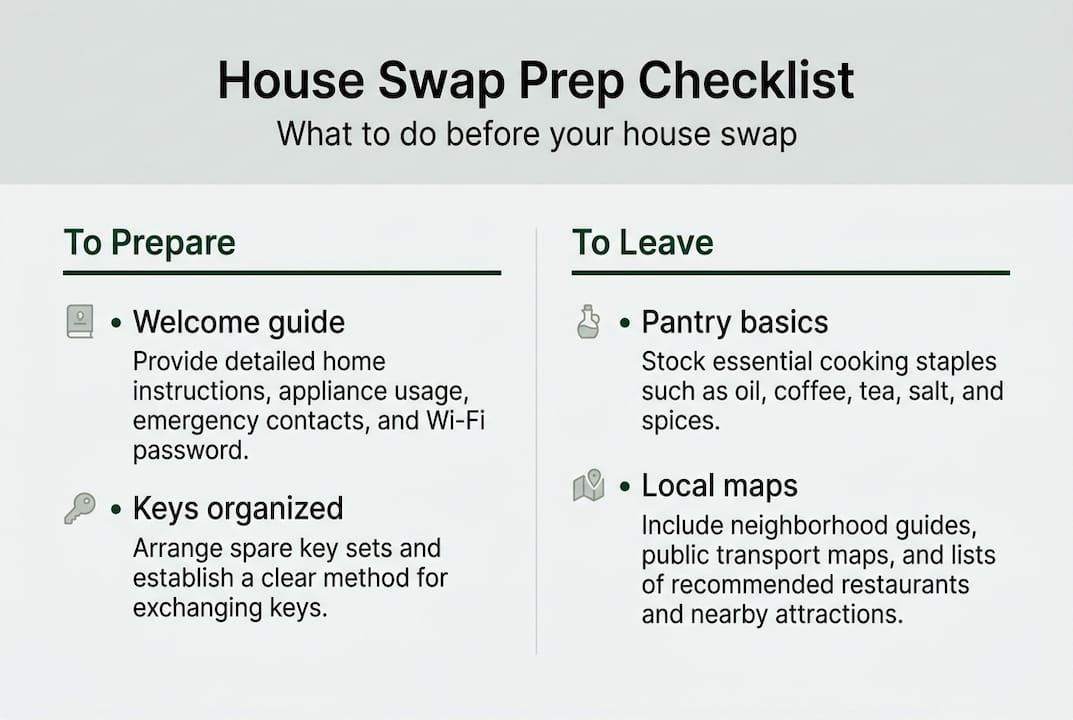 House Swap Prep Checklist

What to do before your house swap

To Prepare

• Welcome guide

Provide detailed home instructions, appliance usage, emergency contacts, and Wi-Fi password.

• Keys organized

Arrange spare key sets and establish a clear method for exchanging keys.

To Leave

• Pantry basics

Stock essential cooking staples such as oil, coffee, tea, salt, and spices.

• Local maps

Include neighborhood guides, public transport maps, and lists of recommended restaurants and nearby attractions.